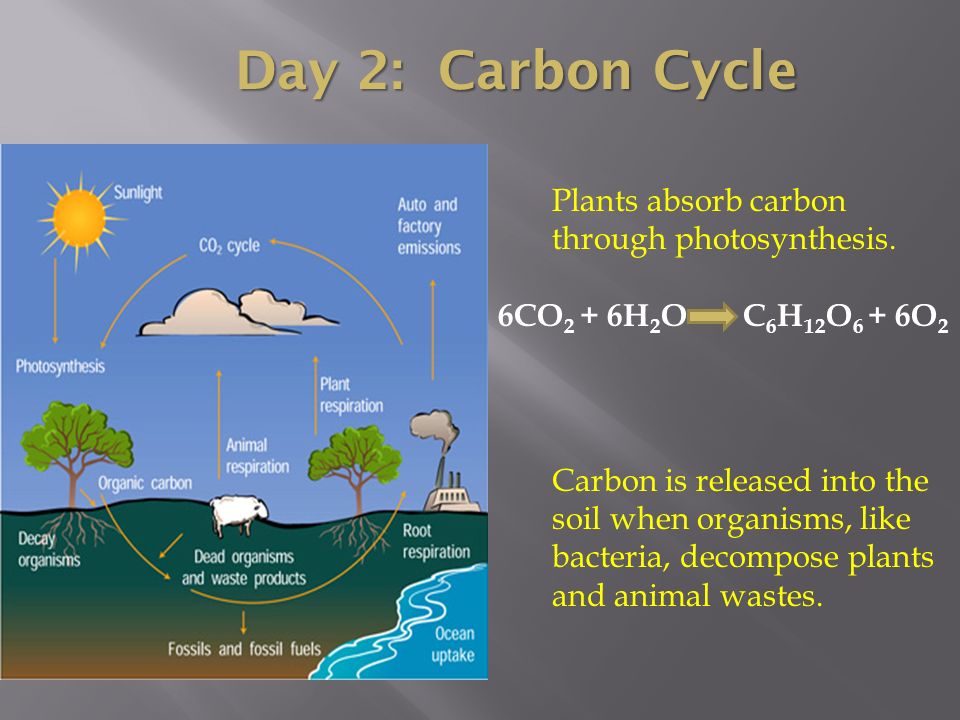 Day 2: Carbon Cycle

Sunlight

$CO_2$ cycle

Auto and factory emissions

Photosynthesis

Plant respiration

Animal respiration

Organic carbon

Decay organisms

Dead organisms and waste products

Root respiration

Fossils and fossil fuels

Ocean uptake

Plants absorb carbon through photosynthesis.

$6CO_2 + 6H_2O \rightarrow C_6H_{12}O_6 + 6O_2$

Carbon is released into the soil when organisms, like bacteria, decompose plants and animal wastes.